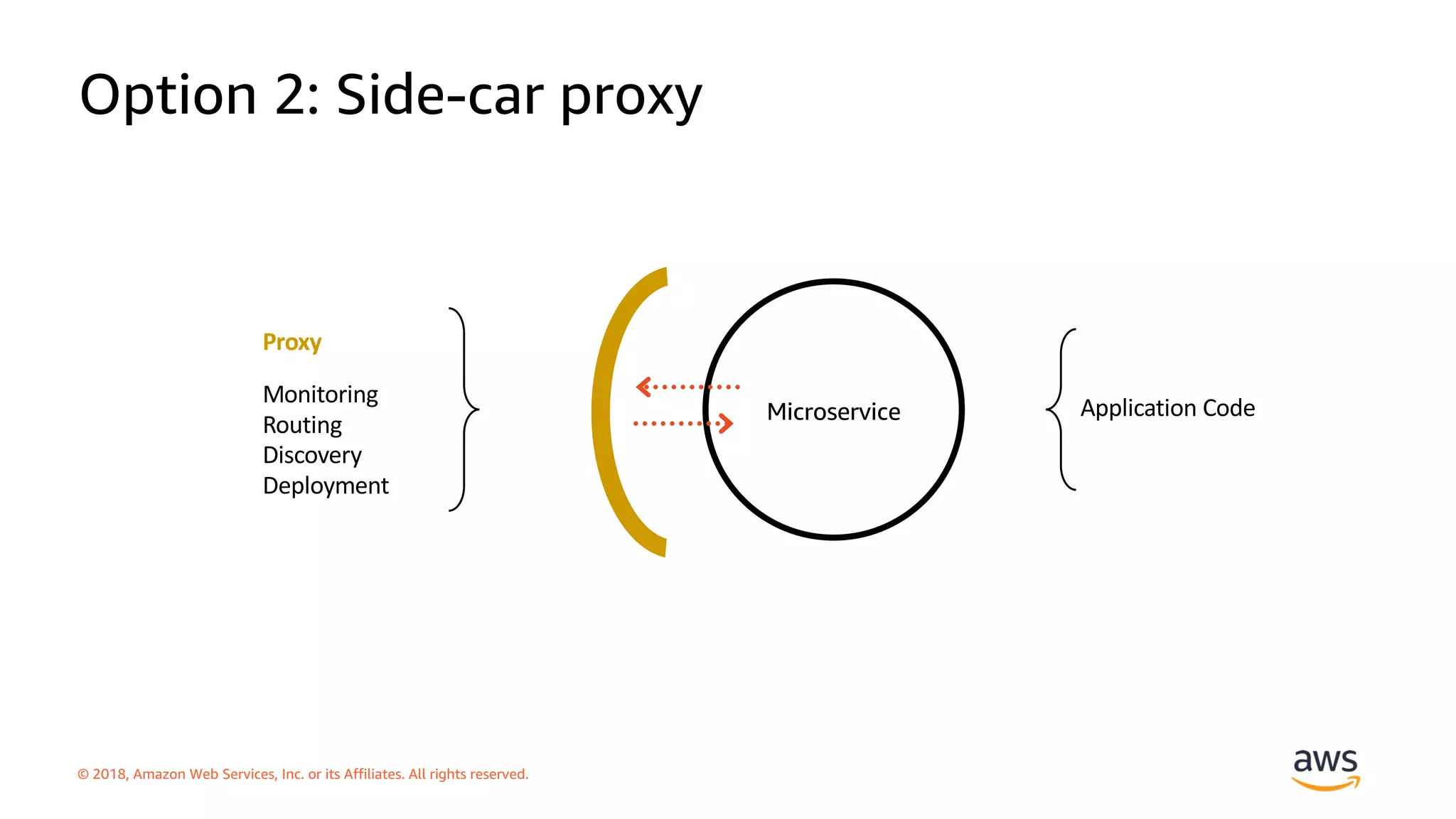 Option 2: Side-car proxy

Proxy

Monitoring
Routing
Discovery
Deployment

Microservice

Application Code

© 2018, Amazon Web Services, Inc. or its Affiliates. All rights reserved.

aws